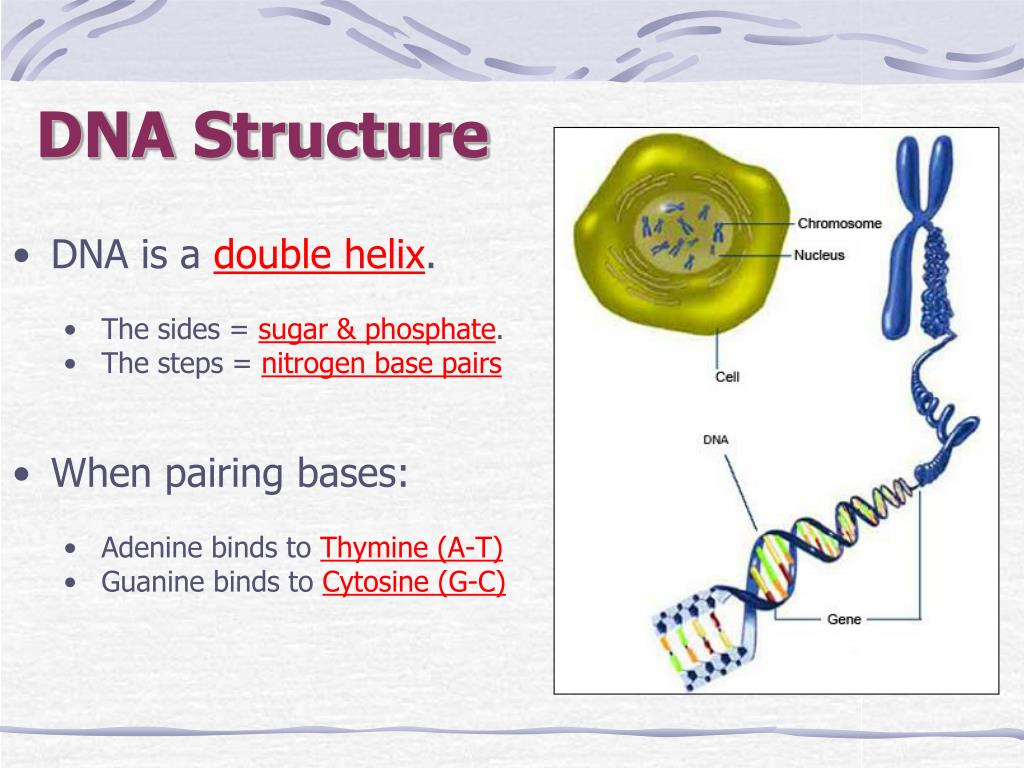 DNA Structure

• DNA is a double helix.

• The sides = sugar & phosphate.
• The steps = nitrogen base pairs

• When pairing bases:

• Adenine binds to Thymine (A-T)
• Guanine binds to Cytosine (G-C)

Chromosome
Nucleus
Cell
DNA
Gene